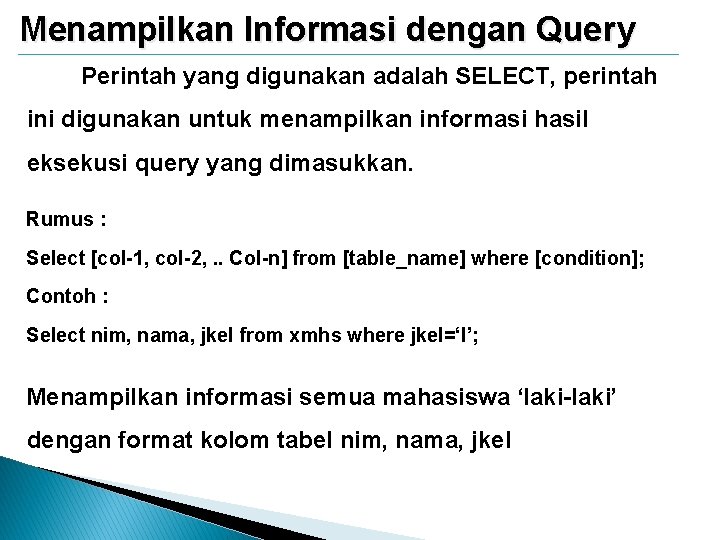 Menampilkan Informasi dengan Query

Perintah yang digunakan adalah SELECT, perintah ini digunakan untuk menampilkan informasi hasil eksekusi query yang dimasukkan.

Rumus :

Select [col-1, col-2, .. Col-n] from [table_name] where [condition];

Contoh :

Select nim, nama, jkel from xmhs where jkel=‘l’;

Menampilkan informasi semua mahasiswa ‘laki-laki’ dengan format kolom tabel nim, nama, jkel